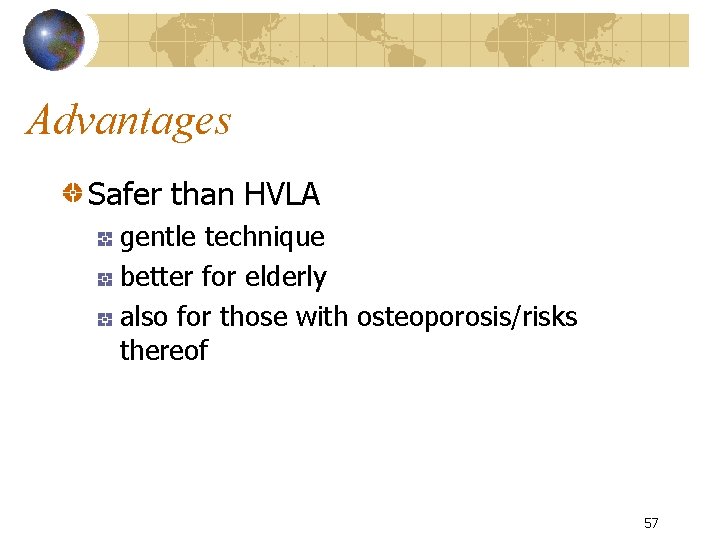 Advantages

Safer than HVLA

gentle technique

better for elderly

also for those with osteoporosis/risks thereof

57